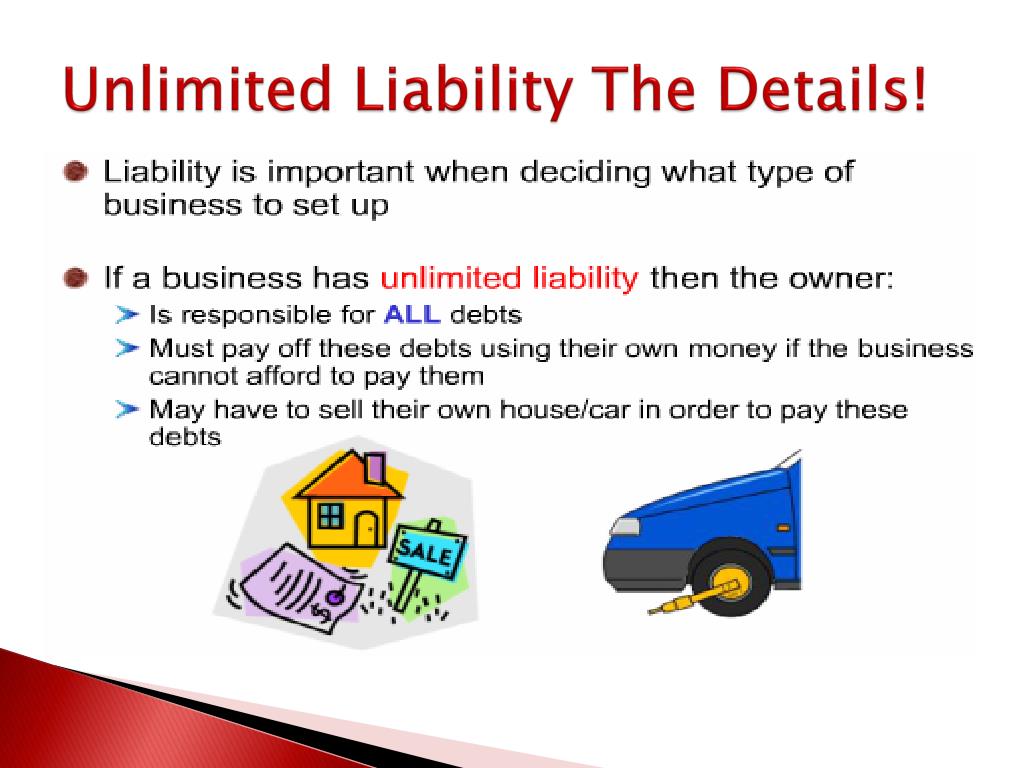 Unlimited Liability The Details!

Liability is important when deciding what type of business to set up

If a business has unlimited liability then the owner:

Is responsible for ALL debts

Must pay off these debts using their own money if the business cannot afford to pay them

May have to sell their own house/car in order to pay these debts

SALE